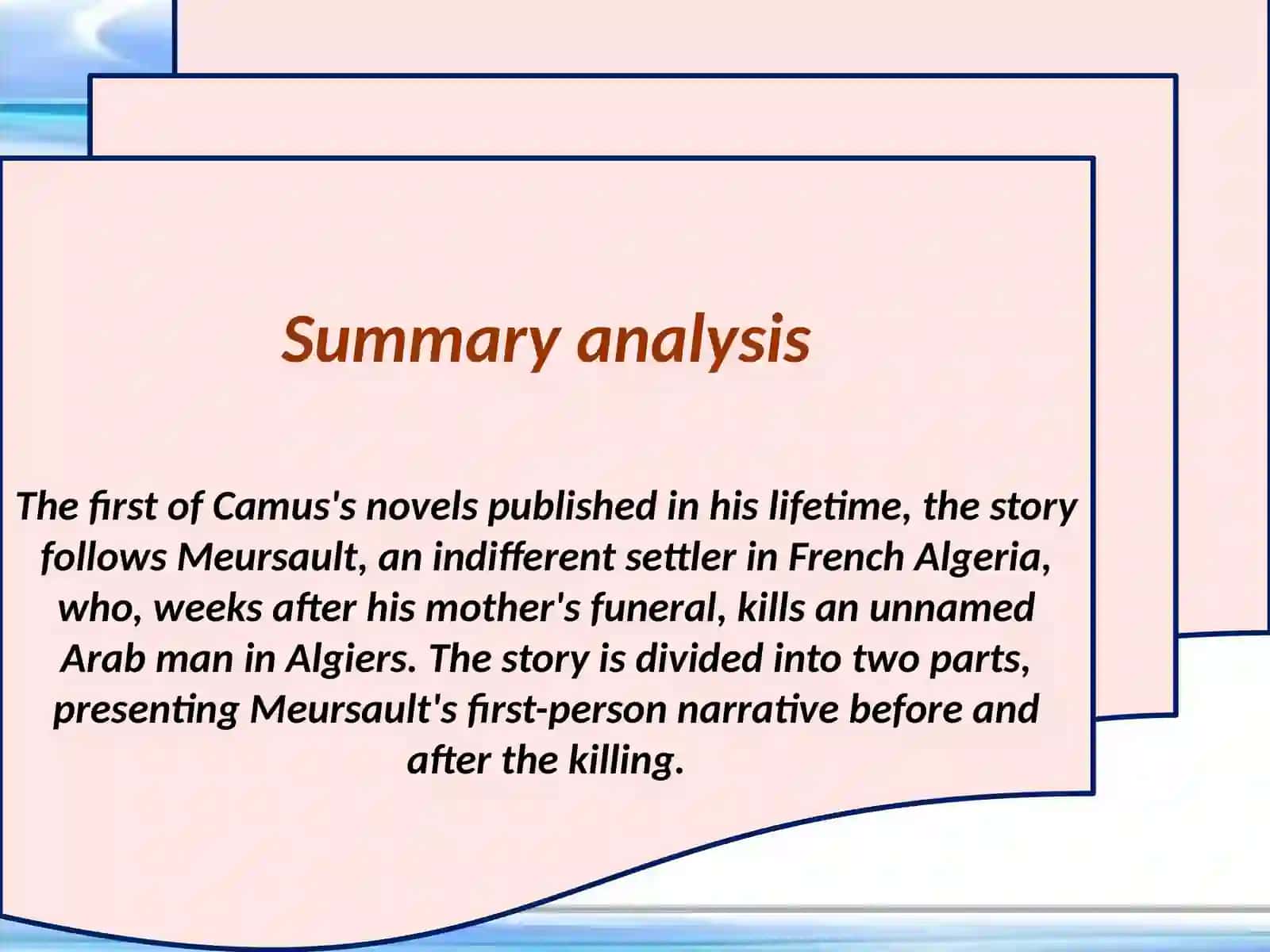 Summary analysis

The first of Camus's novels published in his lifetime, the story follows Meursault, an indifferent settler in French Algeria, who, weeks after his mother's funeral, kills an unnamed Arab man in Algiers. The story is divided into two parts, presenting Meursault's first-person narrative before and after the killing.